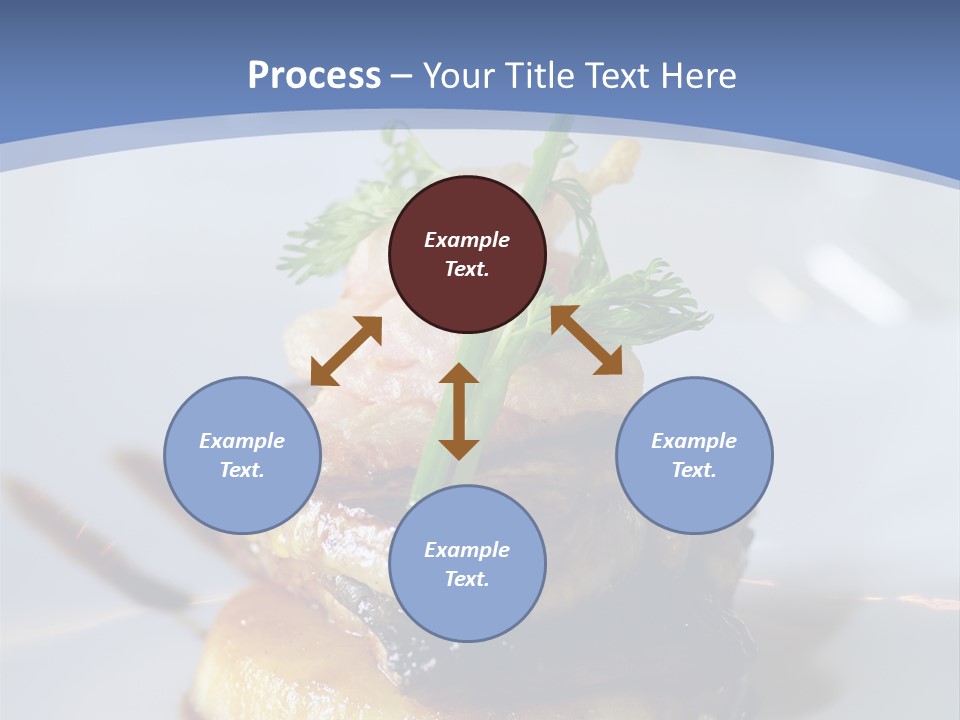 Process – Your Title Text Here

Example Text.

Example Text.

Example Text.

Example Text.